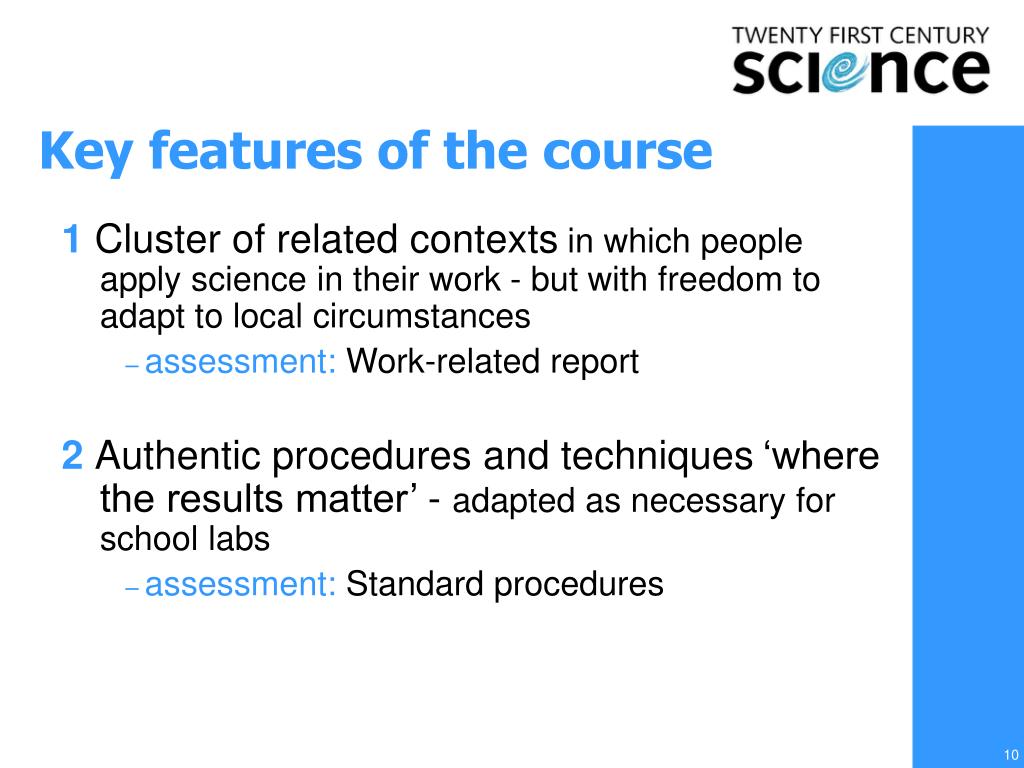 TWENTY FIRST CENTURY
science

Key features of the course

1 Cluster of related contexts in which people apply science in their work - but with freedom to adapt to local circumstances

– assessment: Work-related report

2 Authentic procedures and techniques ‘where the results matter’ - adapted as necessary for school labs

– assessment: Standard procedures

10